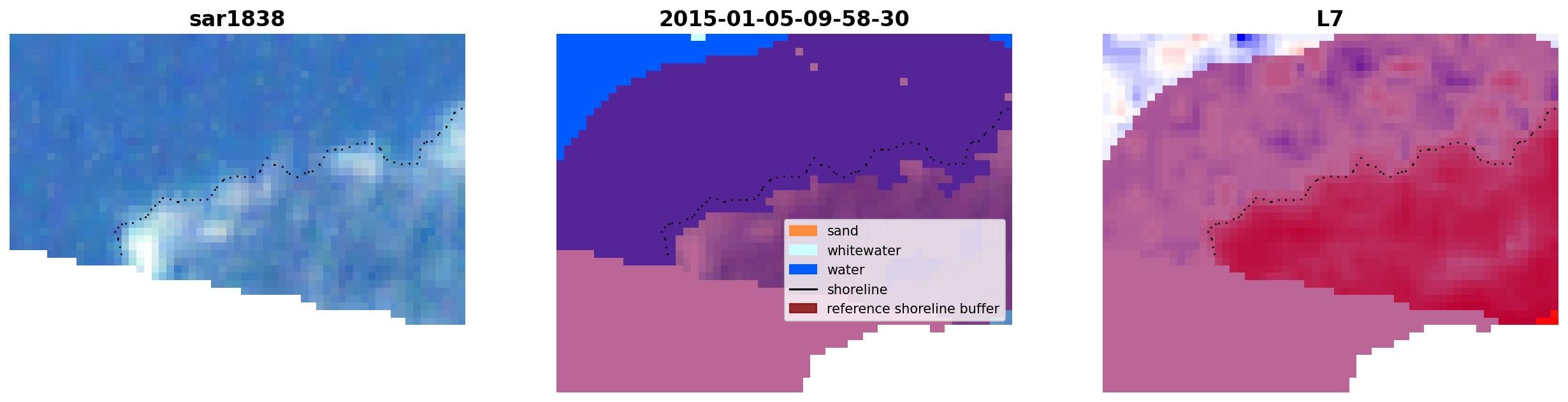 sar1838

2015-01-05-09-58-30

sand
whitewater
water
shoreline
reference shoreline buffer

L7